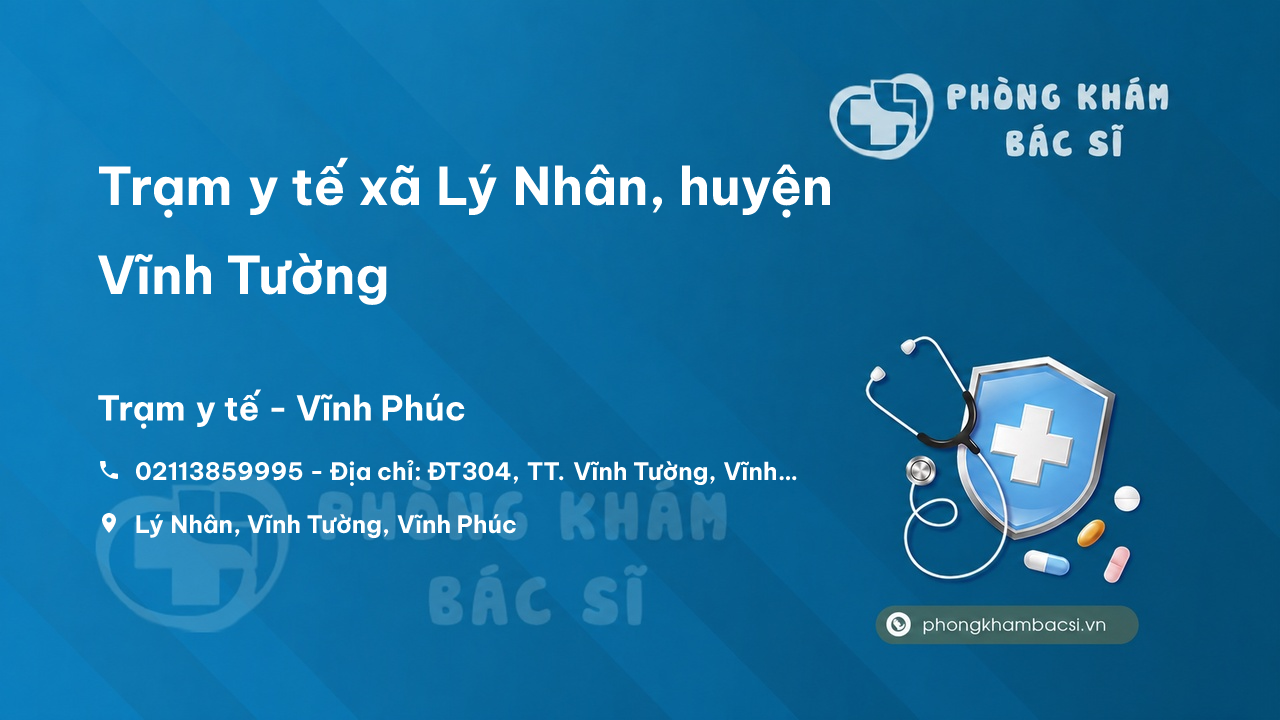 PHÒNG KHÁM BÁC SĨ

Trạm y tế xã Lý Nhân, huyện Vĩnh Tường

Trạm y tế - Vĩnh Phúc

02113859995 - Địa chỉ: ĐT304, TT. Vĩnh Tường, Vĩnh...

Lý Nhân, Vĩnh Tường, Vĩnh Phúc

PHÒNG KHÁM BÁC SĨ

phongkhambacsi.vn